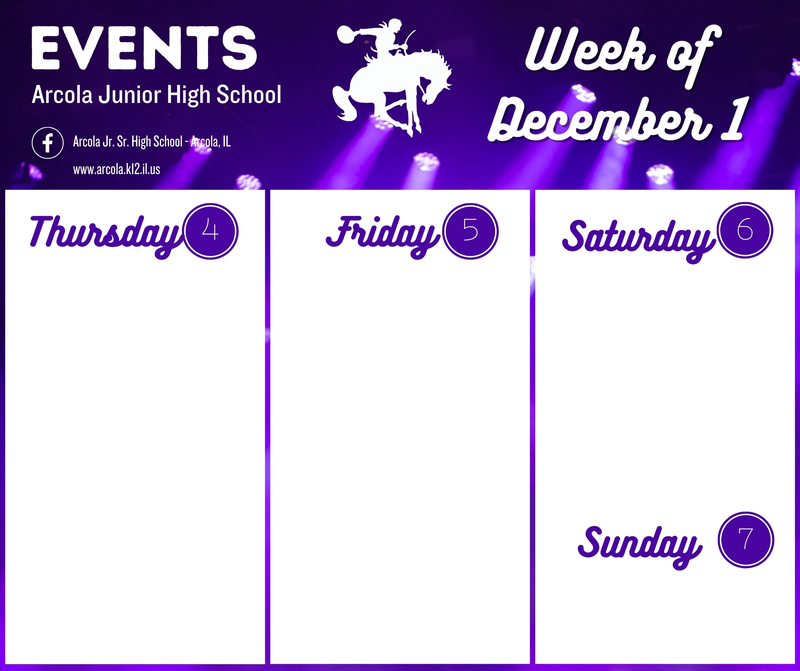 EVENTS
Arcola Junior High School

Arcola Jr. Sr. High School - Arcola, IL
www.arcola.k12.il.us

Week of December 1

Thursday 4

Friday 5

Saturday 6

Sunday 7